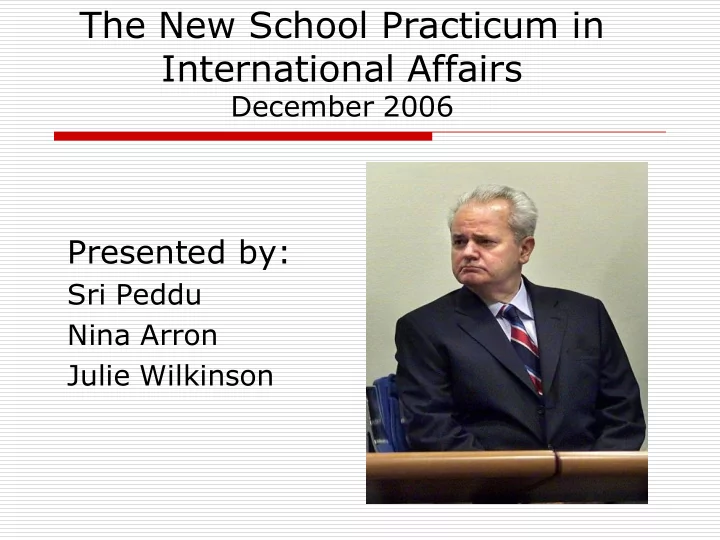 The New School Practicum in International Affairs
December 2006

Presented by:
Sri Peddu
Nina Arron
Julie Wilkinson